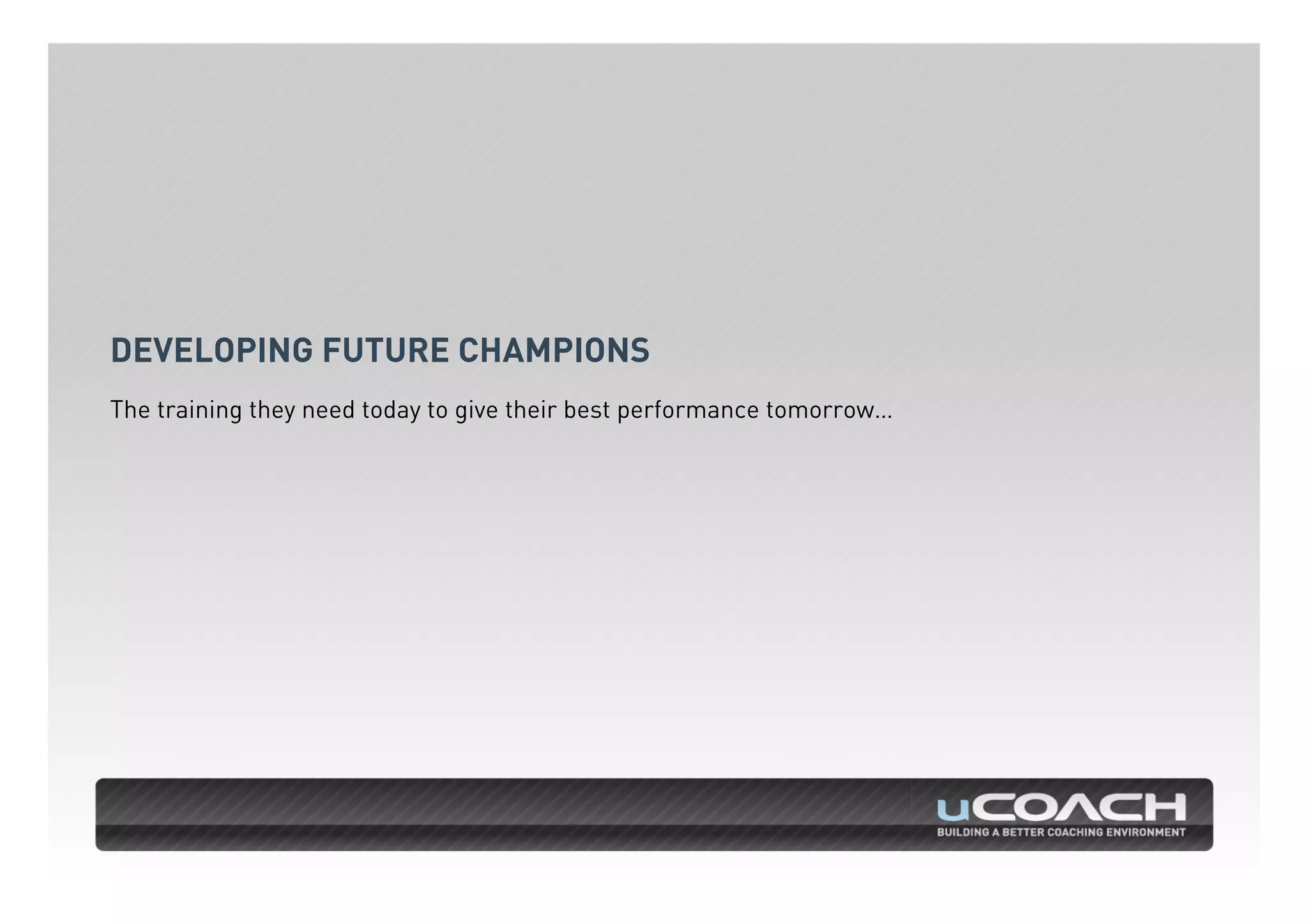 DEVELOPING FUTURE CHAMPIONS

The training they need today to give their best performance tomorrow...

uCOACH
BUILDING A BETTER COACHING ENVIRONMENT